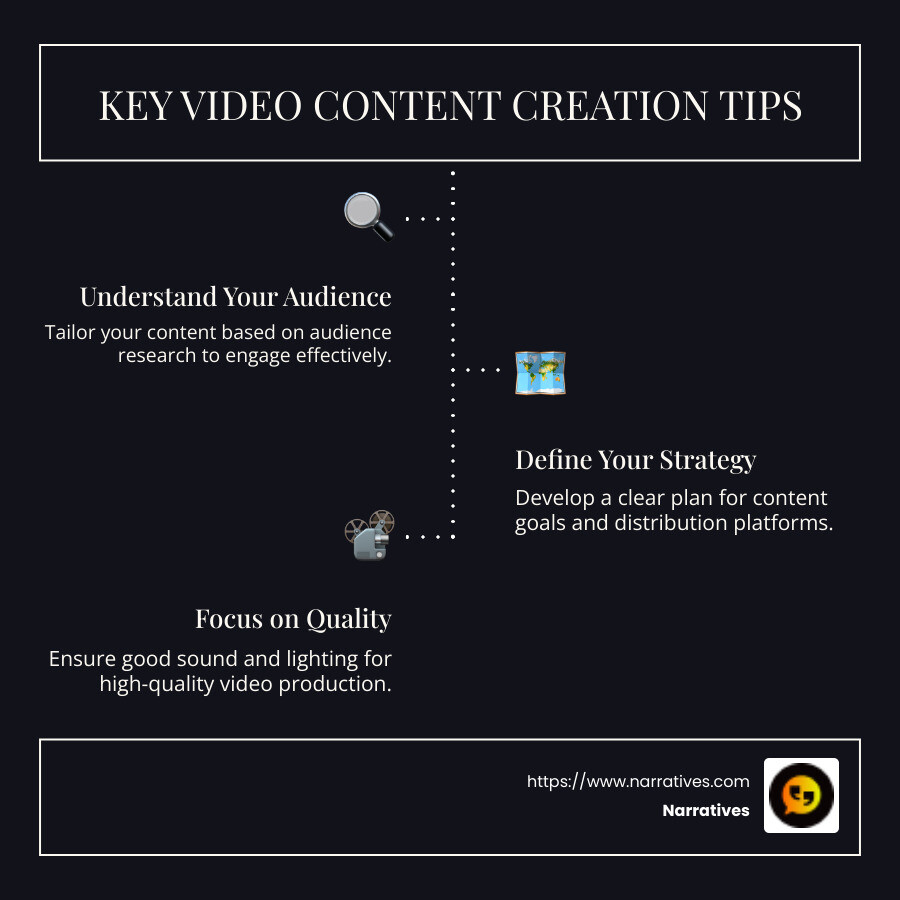 KEY VIDEO CONTENT CREATION TIPS

Understand Your Audience

Tailor your content based on audience research to engage effectively.

Define Your Strategy

Develop a clear plan for content goals and distribution platforms.

Focus on Quality

Ensure good sound and lighting for high-quality video production.

https://www.narratives.com

Narratives